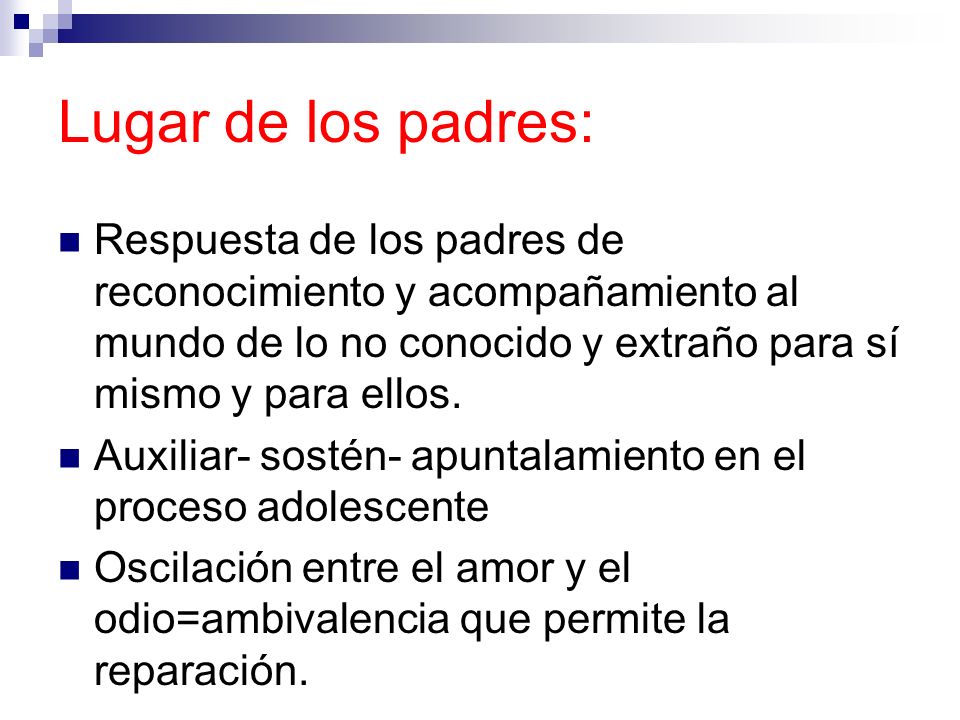 Lugar de los padres:

Respuesta de los padres de reconocimiento y acompañamiento al mundo de lo no conocido y extraño para sí mismo y para ellos.

Auxiliar- sostén- apuntalamiento en el proceso adolescente

Oscilación entre el amor y el odio=ambivalencia que permite la reparación.